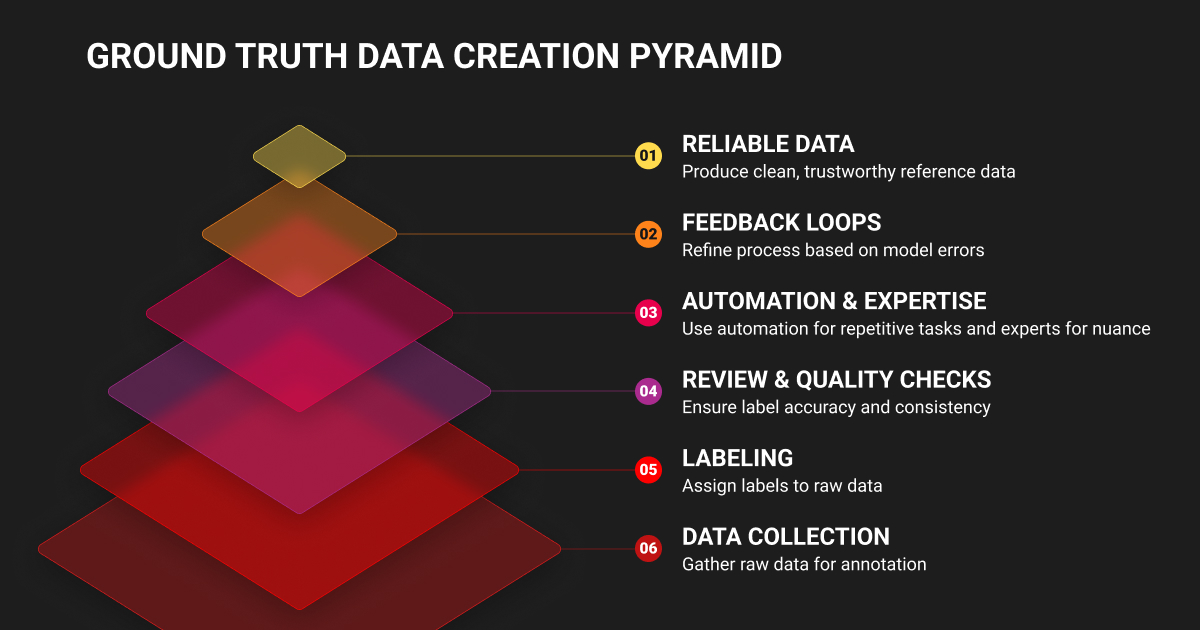 GROUND TRUTH DATA CREATION PYRAMID

01 RELIABLE DATA
Produce clean, trustworthy reference data

02 FEEDBACK LOOPS
Refine process based on model errors

03 AUTOMATION & EXPERTISE
Use automation for repetitive tasks and experts for nuance

04 REVIEW & QUALITY CHECKS
Ensure label accuracy and consistency

05 LABELING
Assign labels to raw data

06 DATA COLLECTION
Gather raw data for annotation